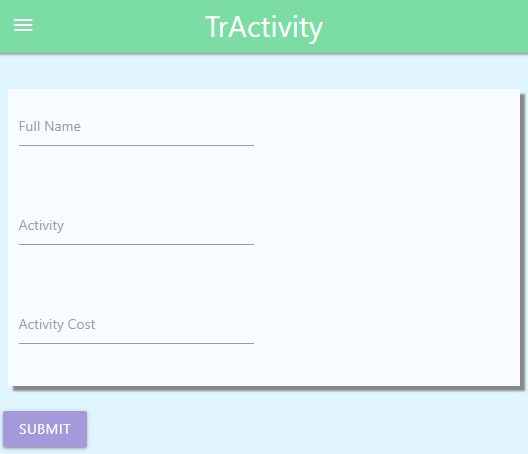 TrActivity

Full Name

Activity

Activity Cost

SUBMIT